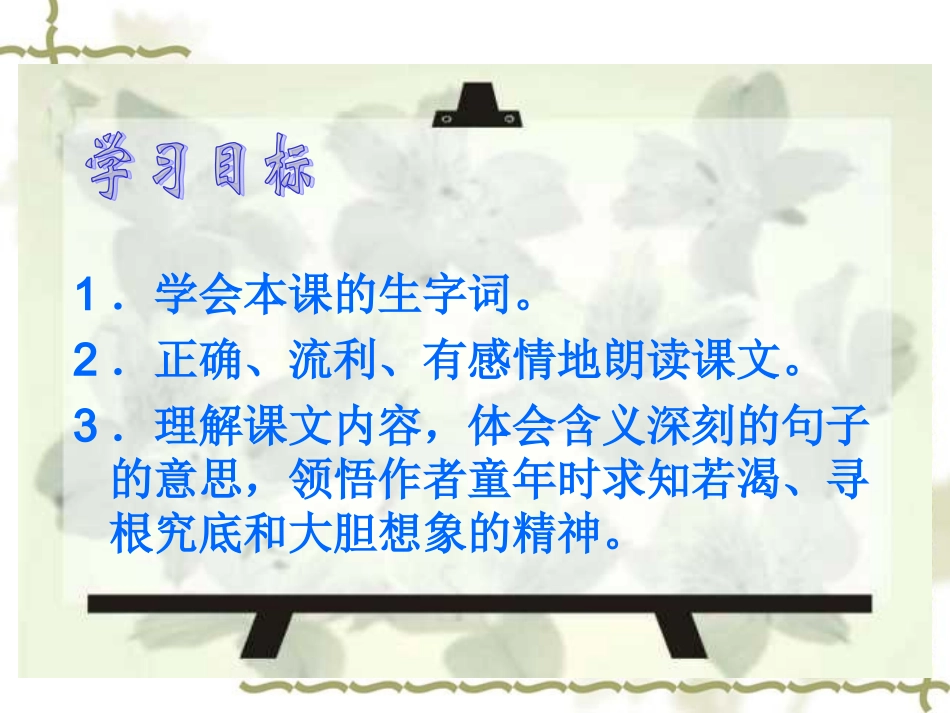 学习目标

1．学会本课的生字词。

2．正确、流利、有感情地朗读课文。

3．理解课文内容，体会含义深刻的句子的意思，领悟作者童年时求知若渴、寻根究底和大胆想象的精神。